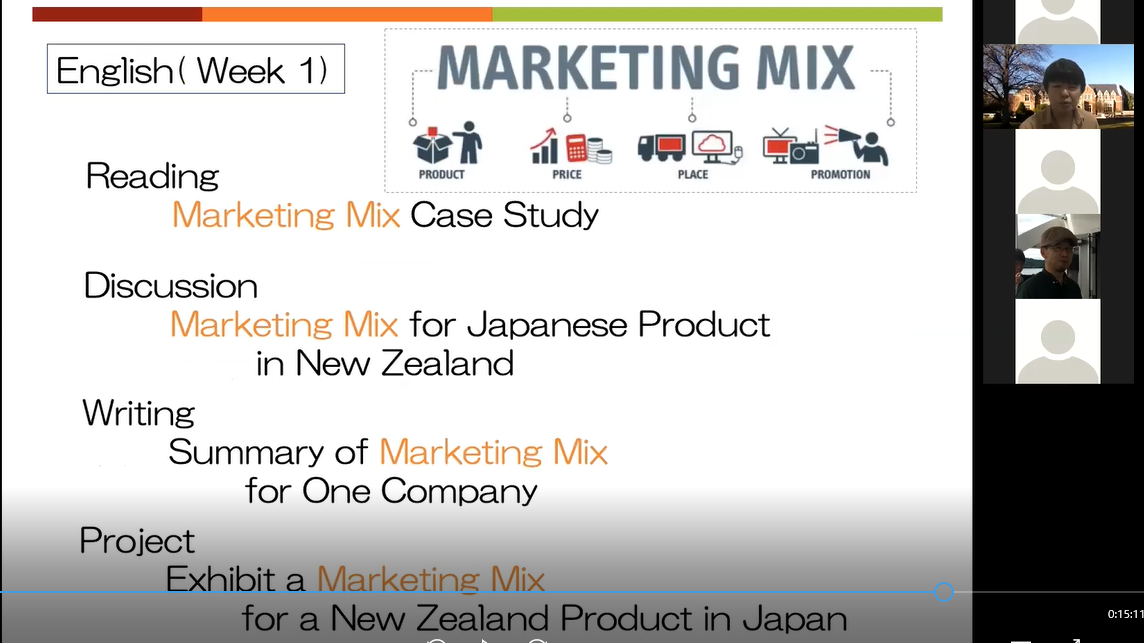 English( Week 1)

MARKETING MIX

PRODUCT PRICE PLACE PROMOTION

Reading
Marketing Mix Case Study

Discussion
Marketing Mix for Japanese Product in New Zealand

Writing
Summary of Marketing Mix for One Company

Project
Exhibit a Marketing Mix for a New Zealand Product in Japan

0:15:11